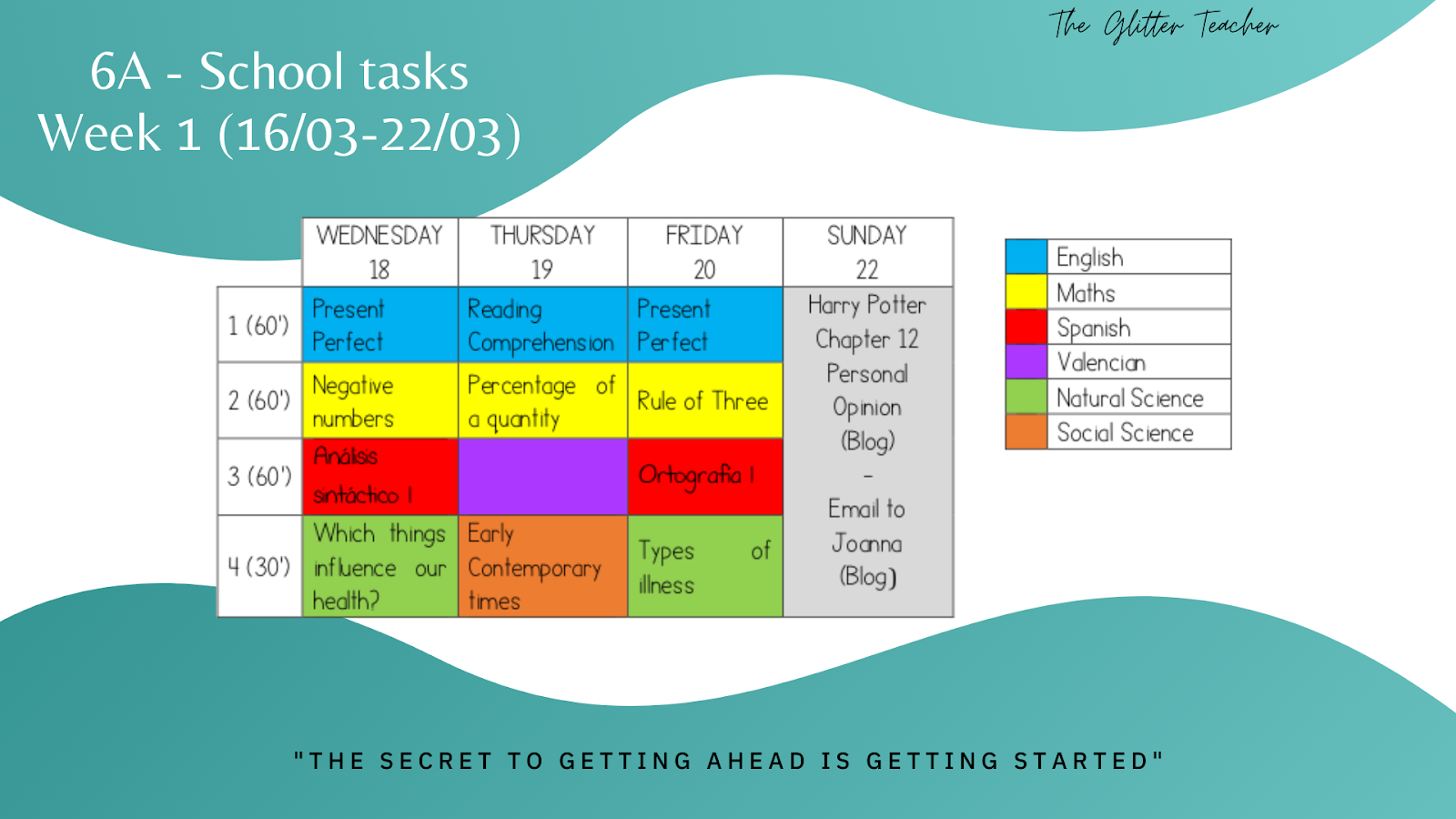 The Glitter Teacher

6A - School tasks
Week 1 (16/03-22/03)

| | WEDNESDAY 18 | THURSDAY 19 | FRIDAY 20 | SUNDAY 22 |
|---|---|---|---|---|
| 1 (60') | Present Perfect | Reading Comprehension | Present Perfect | Harry Potter Chapter 12 Personal Opinion (Blog) - Email to Joanna (Blog) |
| 2 (60') | Negative numbers | Percentage of a quantity | Rule of Three | |
| 3 (60') | Análisis sintáctico I | | Ortografía I | |
| 4 (30') | Which things influence our health? | Early Contemporary times | Types of illness | |

| | |
|---|---|
| | English |
| | Maths |
| | Spanish |
| | Valencian |
| | Natural Science |
| | Social Science |

"THE SECRET TO GETTING AHEAD IS GETTING STARTED"